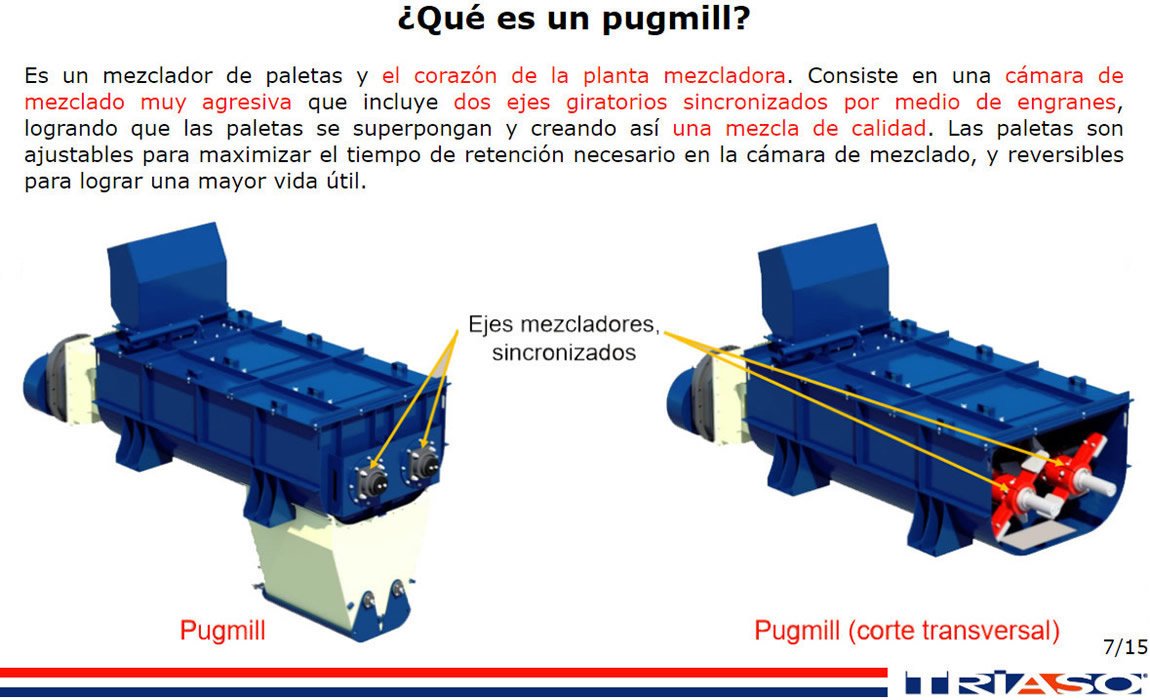 ¿Qué es un pugmill?

Es un mezclador de paletas y el corazón de la planta mezcladora. Consiste en una cámara de mezclado muy agresiva que incluye dos ejes giratorios sincronizados por medio de engranes, logrando que las paletas se superpongan y creando así una mezcla de calidad. Las paletas son ajustables para maximizar el tiempo de retención necesario en la cámara de mezclado, y reversibles para lograr una mayor vida útil.

Ejes mezcladores, sincronizados

Pugmill

Pugmill (corte transversal)

7/15

TRIASO